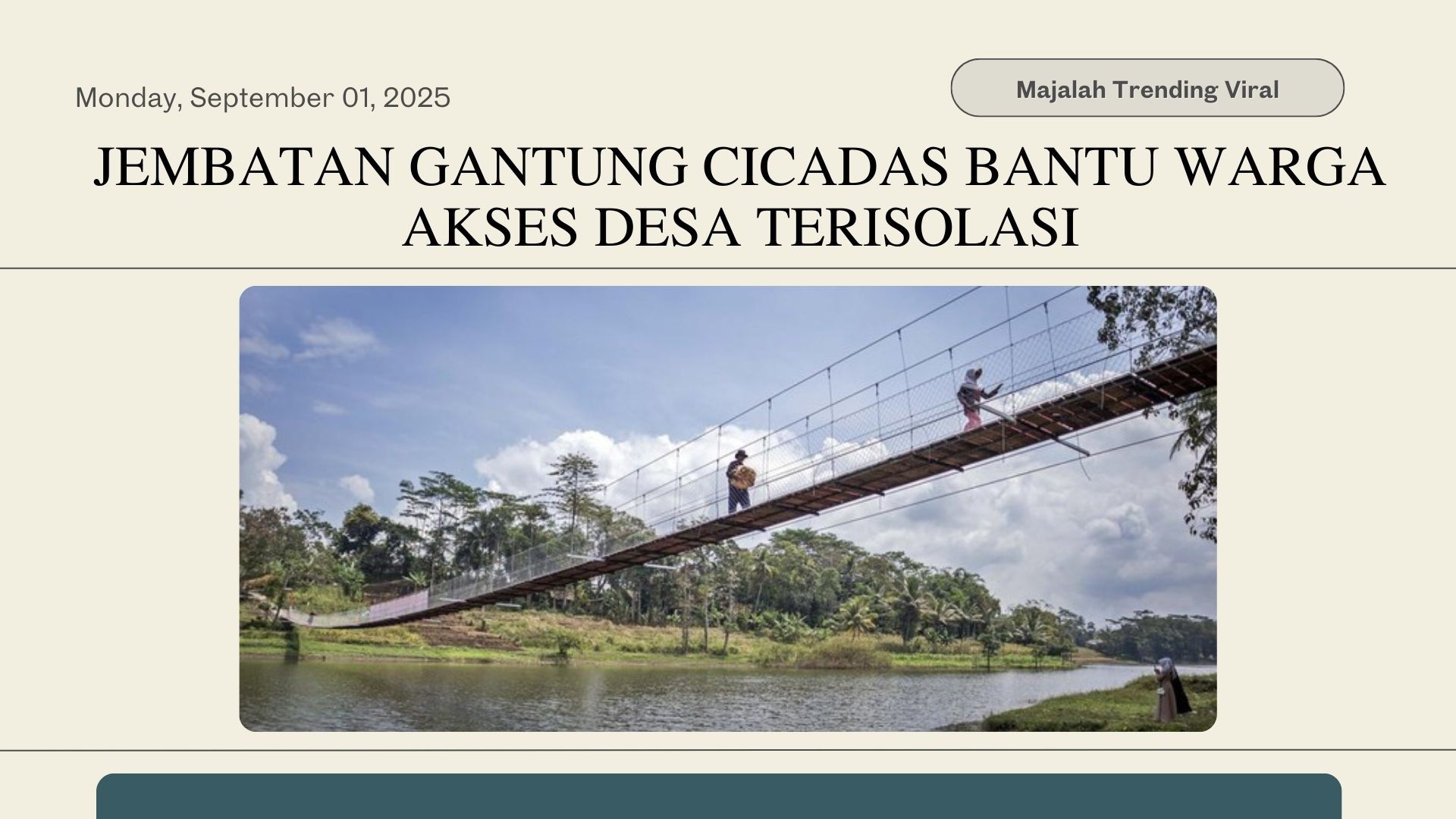 Monday, September 01, 2025

Majalah Trending Viral

JEMBATAN GANTUNG CICADAS BANTU WARGA AKSES DESA TERISOLASI